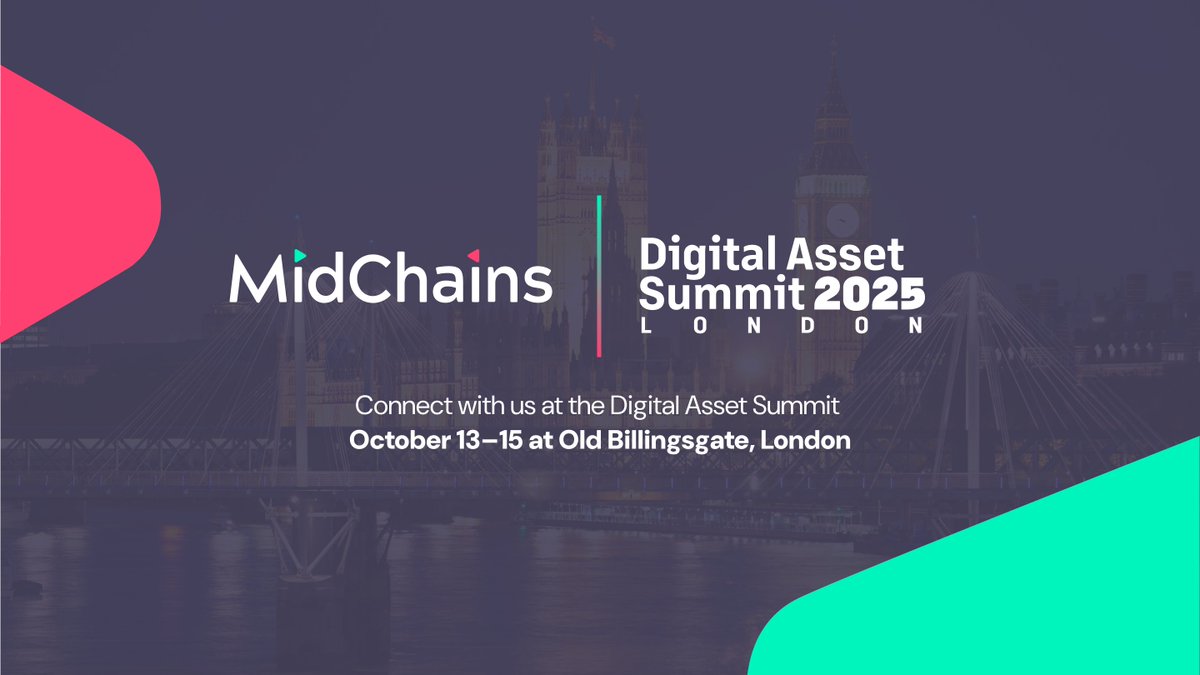 MidChains

Digital Asset Summit 2025 LONDON

Connect with us at the Digital Asset Summit
October 13–15 at Old Billingsgate, London